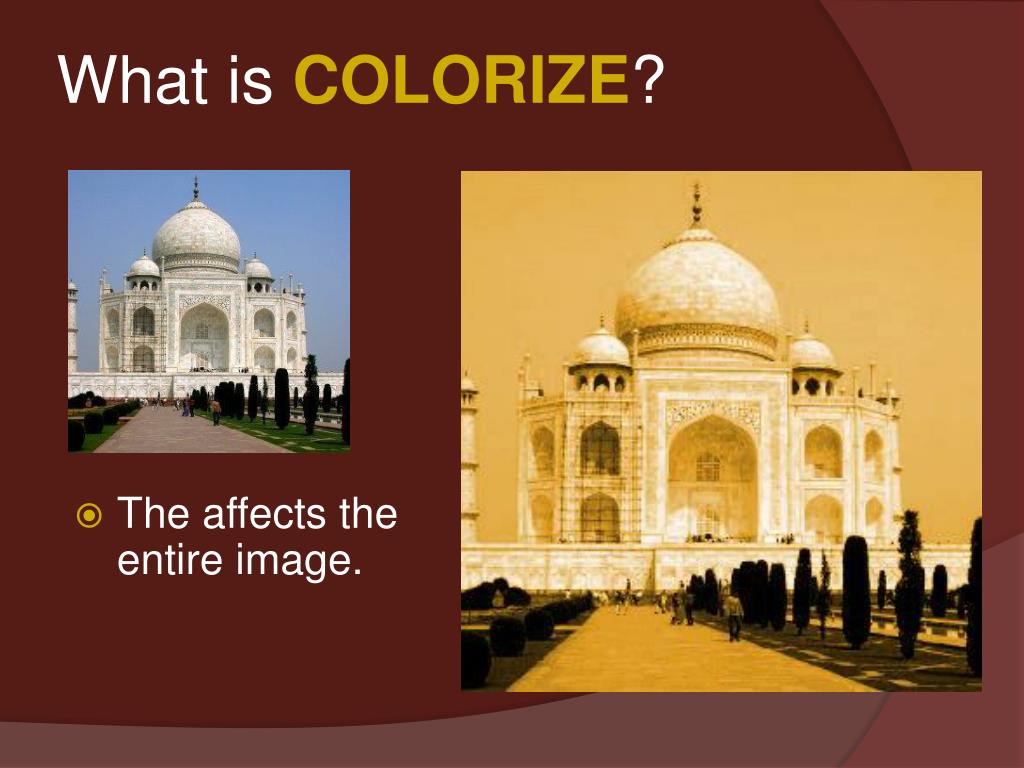 What is COLORIZE?

The affects the entire image.